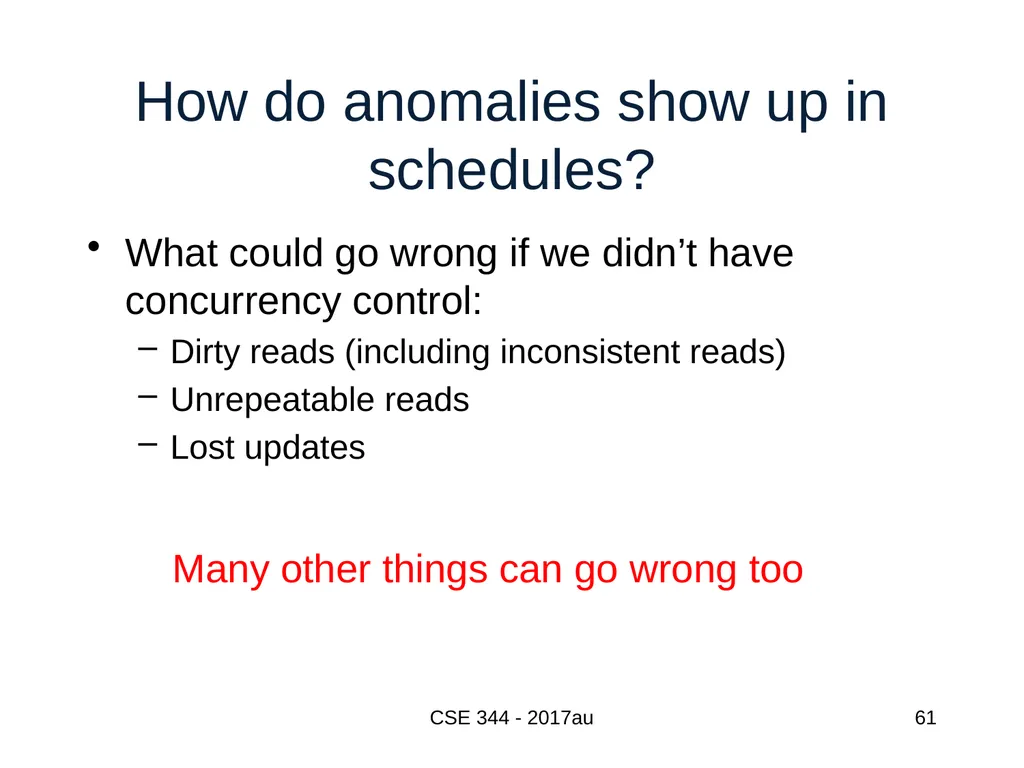 How do anomalies show up in schedules?

• What could go wrong if we didn’t have concurrency control:
  – Dirty reads (including inconsistent reads)
  – Unrepeatable reads
  – Lost updates

Many other things can go wrong too

CSE 344 - 2017au

61